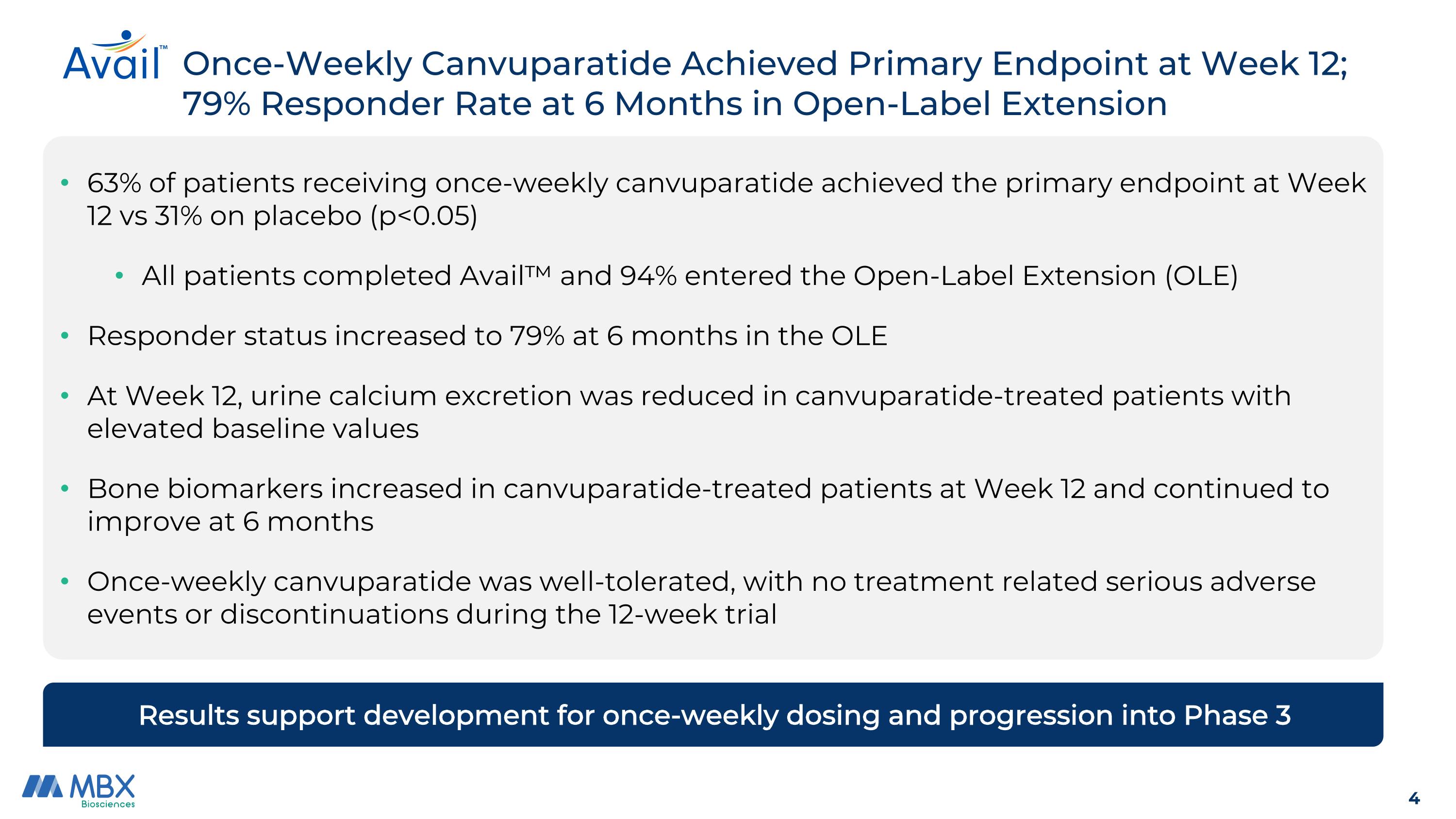 Avail™ Once-Weekly Canvuparatide Achieved Primary Endpoint at Week 12; 79% Responder Rate at 6 Months in Open-Label Extension

• 63% of patients receiving once-weekly canvuparatide achieved the primary endpoint at Week 12 vs 31% on placebo (p<0.05)

• All patients completed Avail™ and 94% entered the Open-Label Extension (OLE)

• Responder status increased to 79% at 6 months in the OLE

• At Week 12, urine calcium excretion was reduced in canvuparatide-treated patients with elevated baseline values

• Bone biomarkers increased in canvuparatide-treated patients at Week 12 and continued to improve at 6 months

• Once-weekly canvuparatide was well-tolerated, with no treatment related serious adverse events or discontinuations during the 12-week trial

Results support development for once-weekly dosing and progression into Phase 3

MBX Biosciences

4